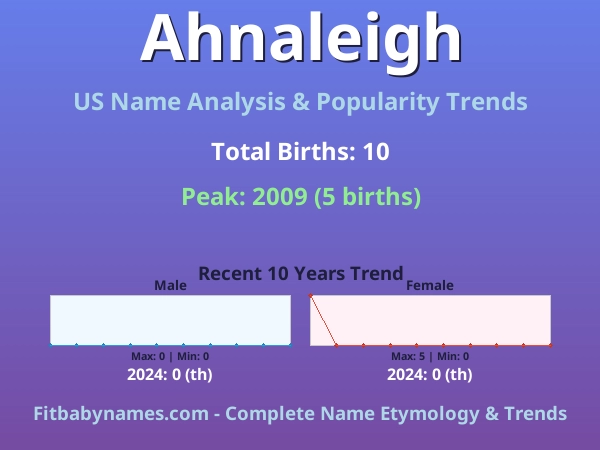 Ahnaleigh

US Name Analysis & Popularity Trends

Total Births: 10

Peak: 2009 (5 births)

Recent 10 Years Trend

Male

Max: 0 | Min: 0

2024: 0 (th)

Female

Max: 5 | Min: 0

2024: 0 (th)

Fitbabynames.com - Complete Name Etymology & Trends